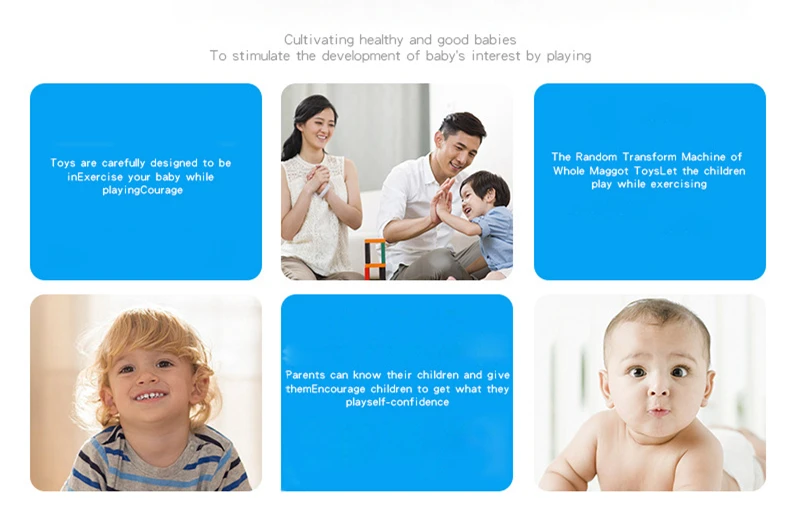 Cultivating healthy and good babies
To stimulate the development of baby's interest by playing

Toys are carefully designed to be inExercise your baby while playingCourage

The Random Transform Machine of Whole Maggot ToysLet the children play while exercising

Parents can know their children and give themEncourage children to get what they playself-confidence